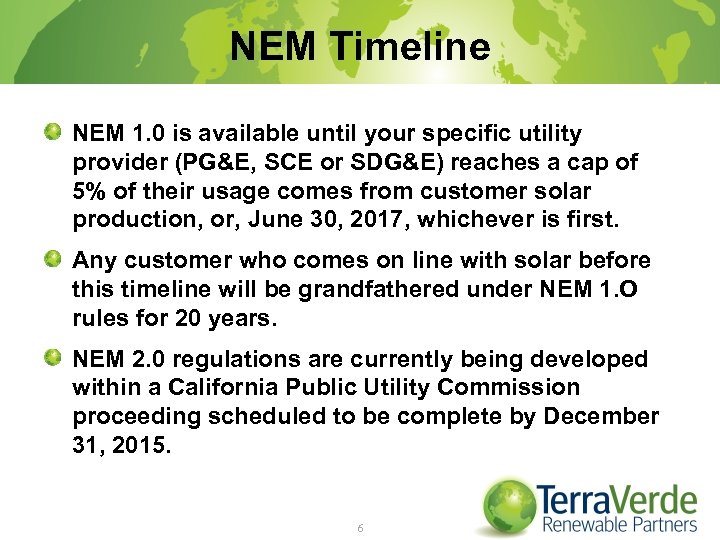 NEM Timeline

NEM 1.0 is available until your specific utility provider (PG&E, SCE or SDG&E) reaches a cap of 5% of their usage comes from customer solar production, or, June 30, 2017, whichever is first.

Any customer who comes on line with solar before this timeline will be grandfathered under NEM 1.O rules for 20 years.

NEM 2.0 regulations are currently being developed within a California Public Utility Commission proceeding scheduled to be complete by December 31, 2015.

6

TerraVerde
Renewable Partners